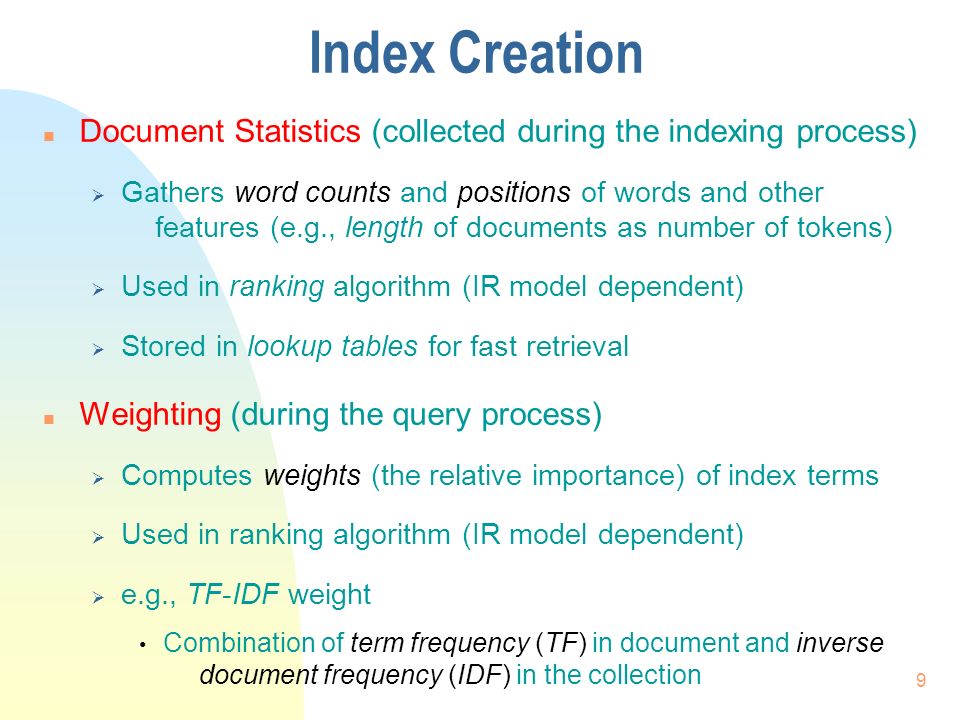 Index Creation

Document Statistics (collected during the indexing process)

Gathers word counts and positions of words and other features (e.g., length of documents as number of tokens)

Used in ranking algorithm (IR model dependent)

Stored in lookup tables for fast retrieval

Weighting (during the query process)

Computes weights (the relative importance) of index terms

Used in ranking algorithm (IR model dependent)

e.g., TF-IDF weight

Combination of term frequency (TF) in document and inverse document frequency (IDF) in the collection

9